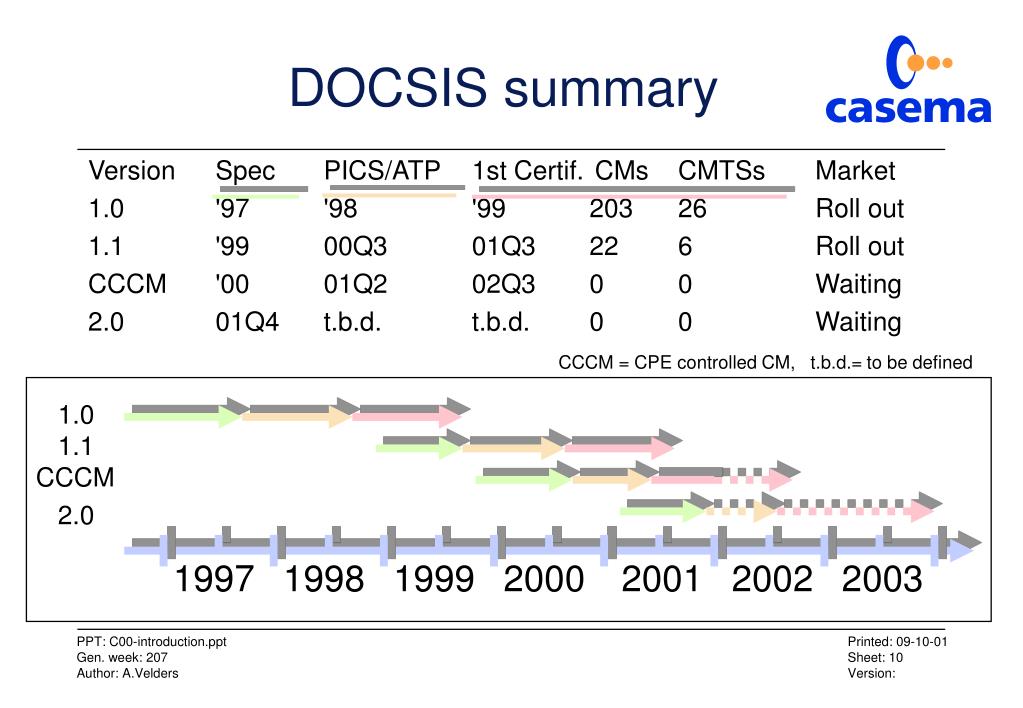 DOCSIS summary

casema

| Version | Spec | PICS/ATP | 1st Certif. | CMs | CMTSs | Market |
|---|---|---|---|---|---|---|
| 1.0 | '97 | '98 | '99 | 203 | 26 | Roll out |
| 1.1 | '99 | 00Q3 | 01Q3 | 22 | 6 | Roll out |
| CCCM | '00 | 01Q2 | 02Q3 | 0 | 0 | Waiting |
| 2.0 | 01Q4 | t.b.d. | t.b.d. | 0 | 0 | Waiting |

CCCM = CPE controlled CM, t.b.d.= to be defined

1.0
1.1
CCCM
2.0

1997 1998 1999 2000 2001 2002 2003

PPT: C00-introduction.ppt
Gen. week: 207
Author: A.Velders

Printed: 09-10-01
Sheet: 10
Version: